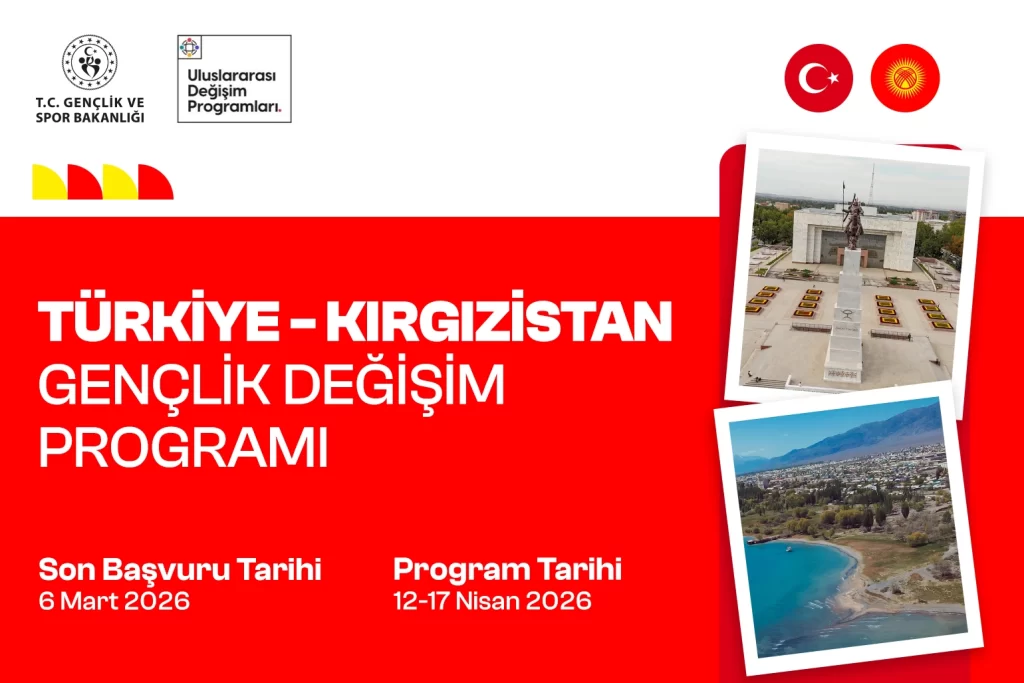 T.C. GENÇLİK VE SPOR BAKANLIĞI

Uluslararası Değişim Programları.

TÜRKİYE - KIRGIZİSTAN GENÇLİK DEĞİŞİM PROGRAMI

Son Başvuru Tarihi
6 Mart 2026

Program Tarihi
12-17 Nisan 2026